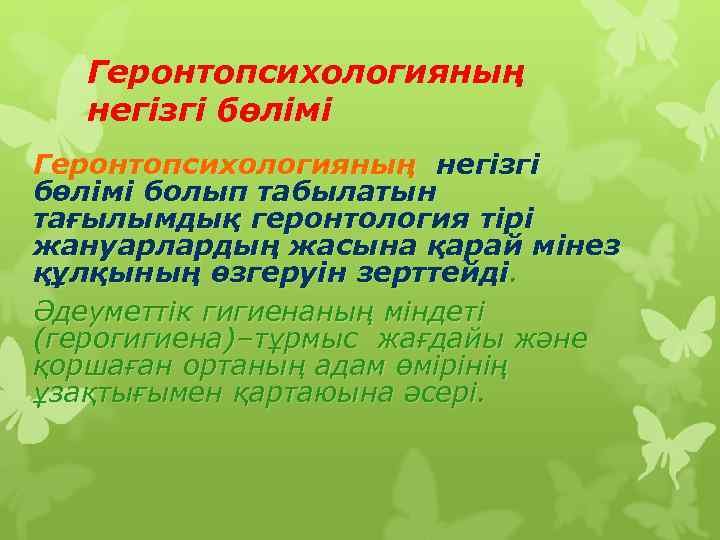 Геронтопсихологияның негізгі бөлімі

Геронтопсихологияның негізгі бөлімі болып табылатын тағылымдық геронтология тірі жануарлардың жасына қарай мінез құлқының өзгеруін зерттейді.

Әдеуметтік гигиенаның міндеті (герогигиена)–тұрмыс жағдайы және қоршаған ортаның адам өмірінің ұзақтығымен қартаюына әсері.